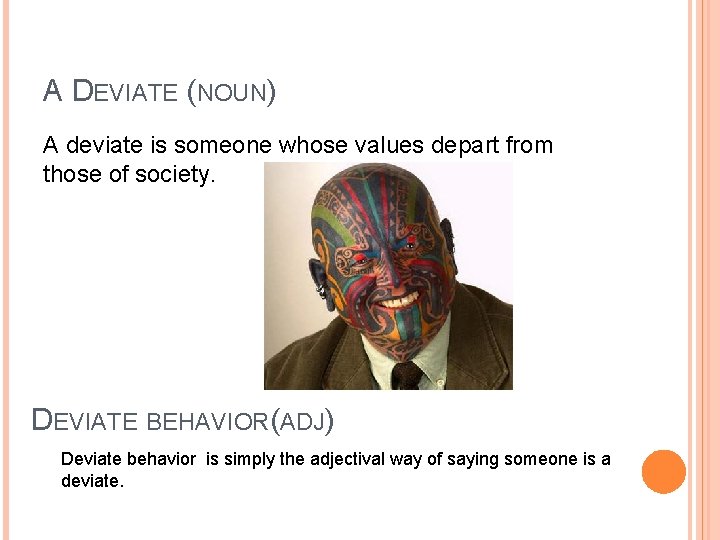 A DEVIATE (NOUN)

A deviate is someone whose values depart from those of society.

DEVIATE BEHAVIOR(ADJ)

Deviate behavior is simply the adjectival way of saying someone is a deviate.